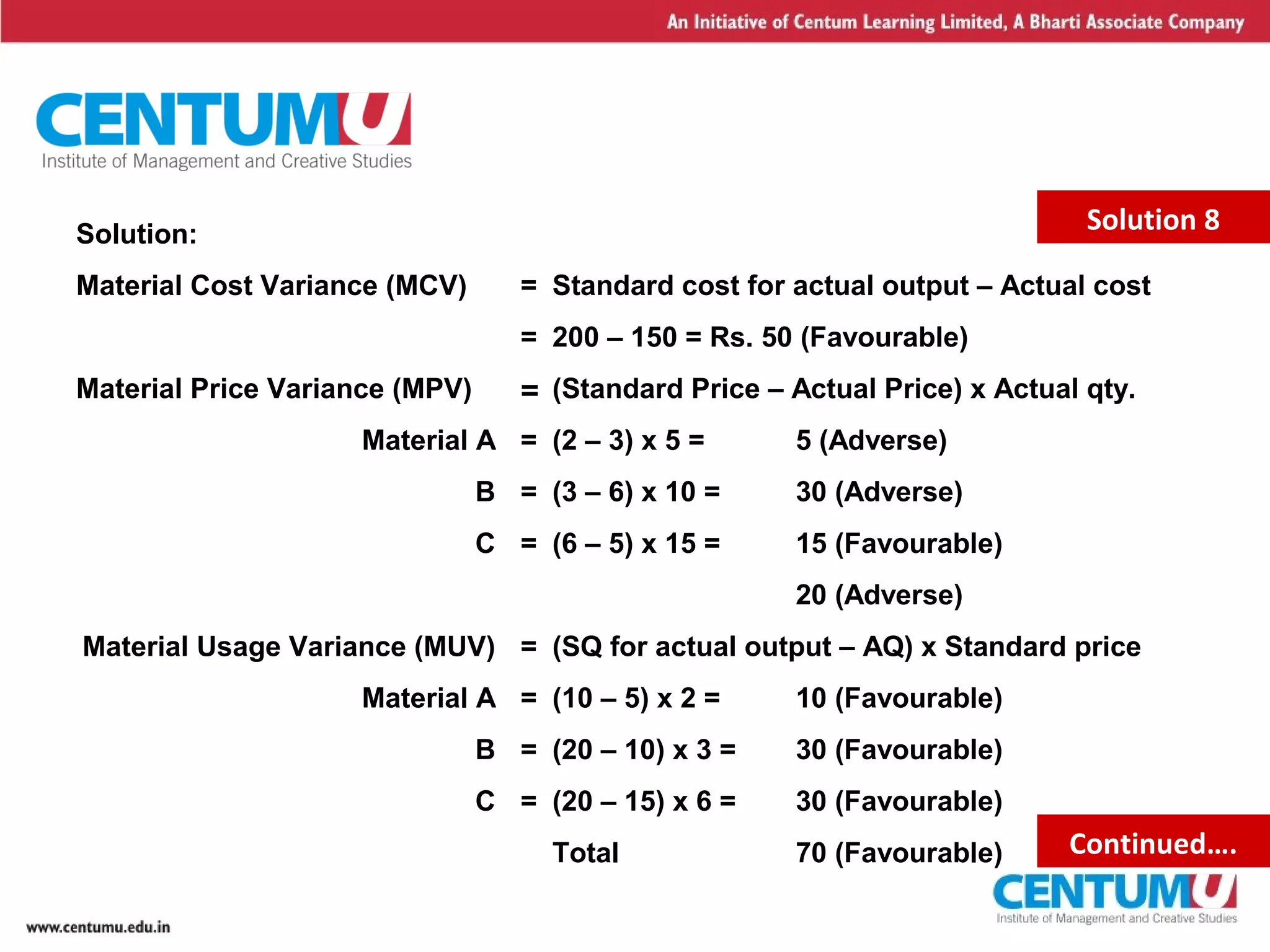 An Initiative of Centum Learning Limited, A Bharti Associate Company

CENTUMU
Institute of Management and Creative Studies

Solution 8

Solution:

Material Cost Variance (MCV) = Standard cost for actual output – Actual cost

= 200 – 150 = Rs. 50 (Favourable)

Material Price Variance (MPV) = (Standard Price – Actual Price) x Actual qty.

Material A = (2 – 3) x 5 = 5 (Adverse)

B = (3 – 6) x 10 = 30 (Adverse)

C = (6 – 5) x 15 = 15 (Favourable)

20 (Adverse)

Material Usage Variance (MUV) = (SQ for actual output – AQ) x Standard price

Material A = (10 – 5) x 2 = 10 (Favourable)

B = (20 – 10) x 3 = 30 (Favourable)

C = (20 – 15) x 6 = 30 (Favourable)

Total 70 (Favourable)

Continued….

CENTUMU
Institute of Management and Creative Studies

www.centumu.edu.in